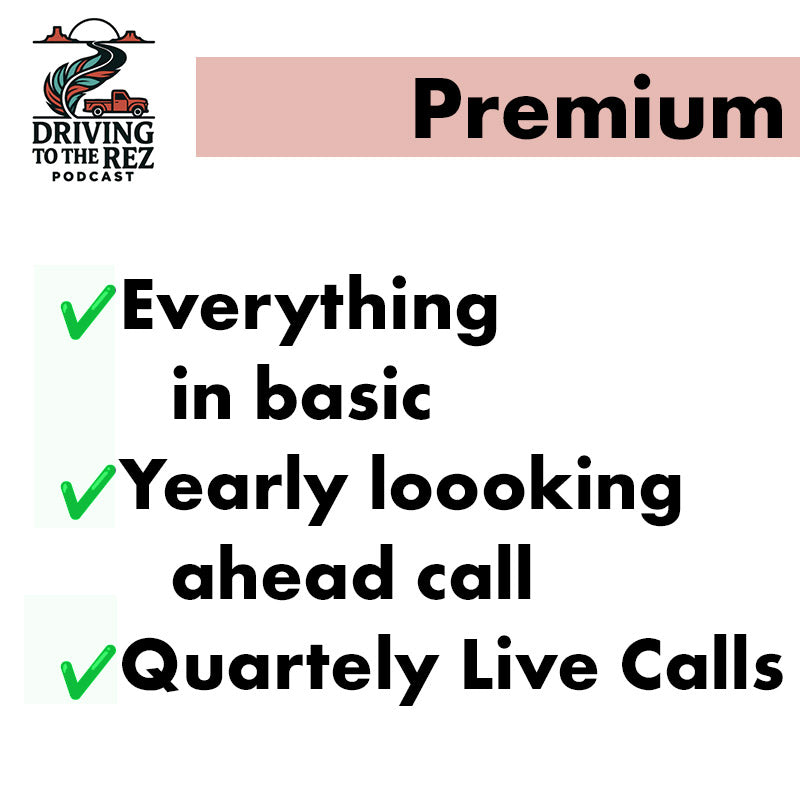 DRIVING TO THE REZ PODCAST

Premium

✓Everything in basic
✓Yearly loooking ahead call
✓Quartely Live Calls